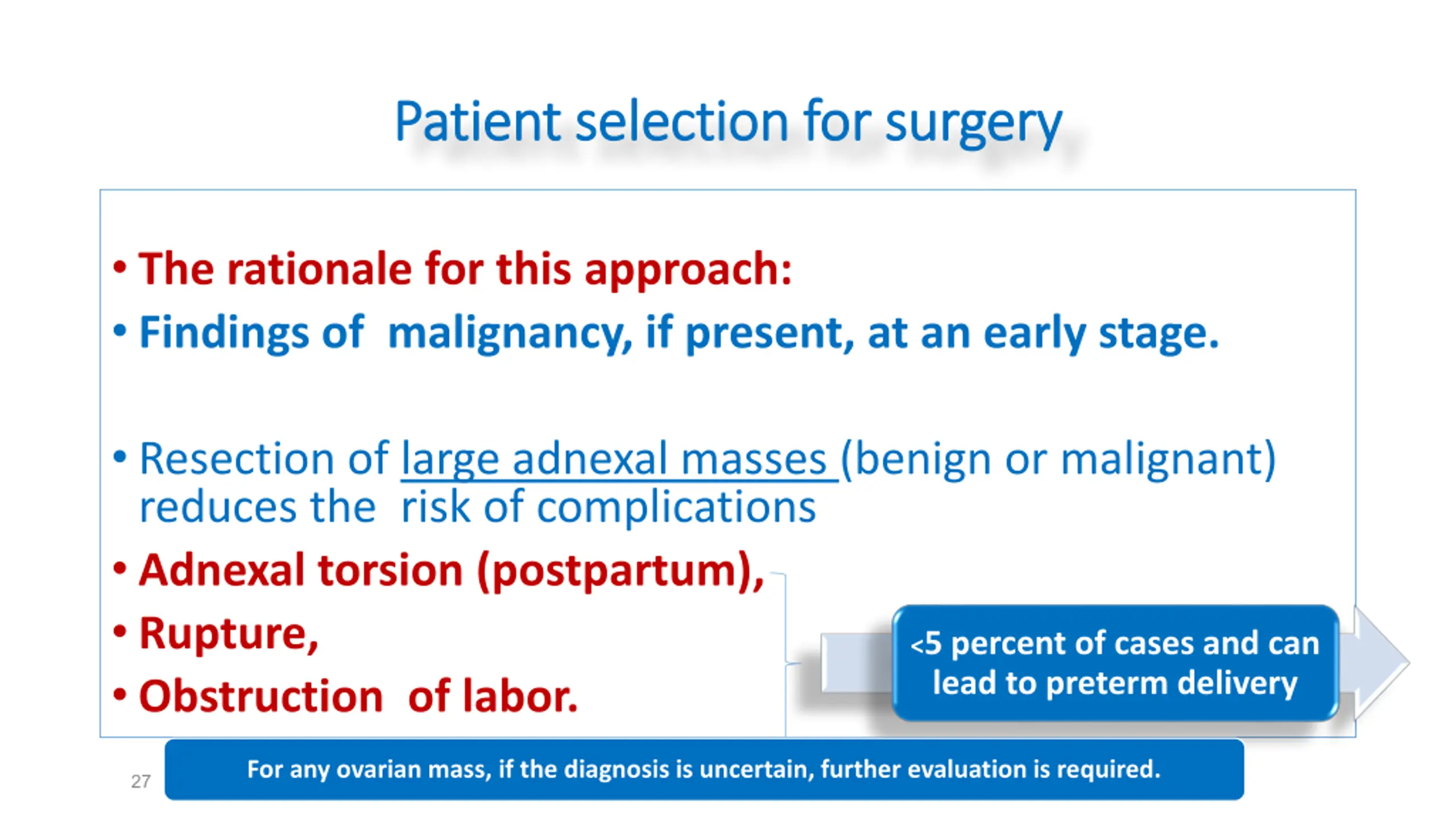 Patient selection for surgery

• The rationale for this approach:
• Findings of malignancy, if present, at an early stage.

• Resection of large adnexal masses (benign or malignant) reduces the risk of complications
• Adnexal torsion (postpartum),
• Rupture,
• Obstruction of labor.

<5 percent of cases and can lead to preterm delivery

27

For any ovarian mass, if the diagnosis is uncertain, further evaluation is required.